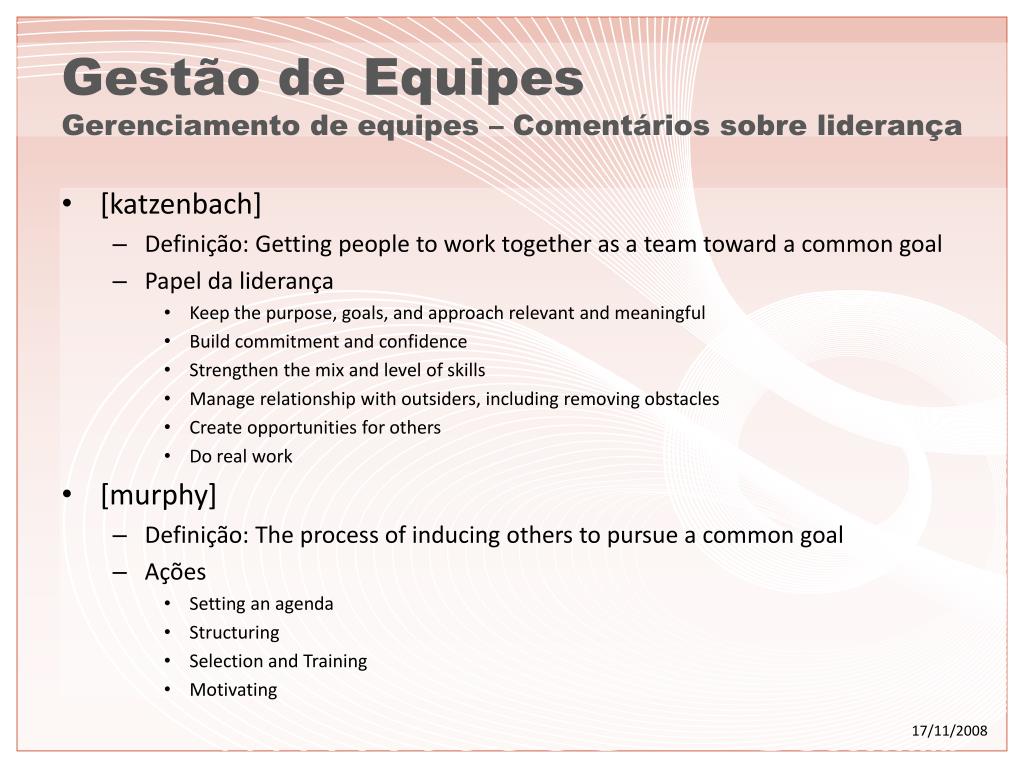 Gestão de Equipes
Gerenciamento de equipes – Comentários sobre liderança

• [katzenbach]
– Definição: Getting people to work together as a team toward a common goal
– Papel da liderança
• Keep the purpose, goals, and approach relevant and meaningful
• Build commitment and confidence
• Strengthen the mix and level of skills
• Manage relationship with outsiders, including removing obstacles
• Create opportunities for others
• Do real work
• [murphy]
– Definição: The process of inducing others to pursue a common goal
– Ações
• Setting an agenda
• Structuring
• Selection and Training
• Motivating

17/11/2008